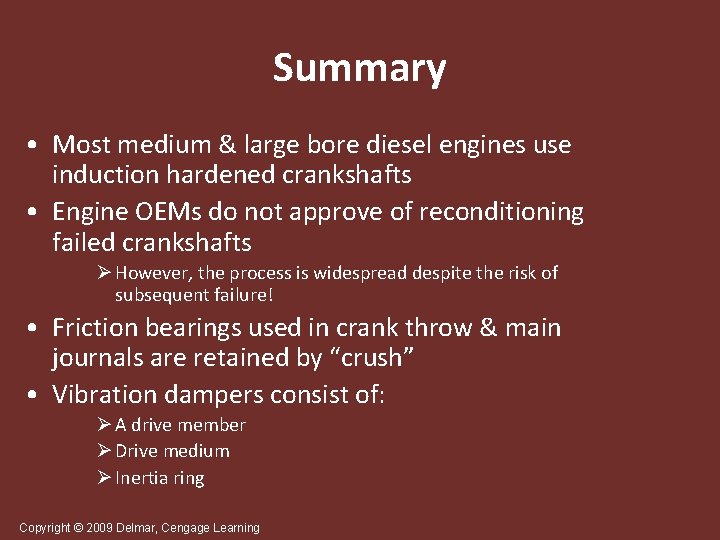 Summary

• Most medium & large bore diesel engines use induction hardened crankshafts

• Engine OEMs do not approve of reconditioning failed crankshafts

➢ However, the process is widespread despite the risk of subsequent failure!

• Friction bearings used in crank throw & main journals are retained by “crush”

• Vibration dampers consist of:

➢ A drive member

➢ Drive medium

➢ Inertia ring

Copyright © 2009 Delmar, Cengage Learning